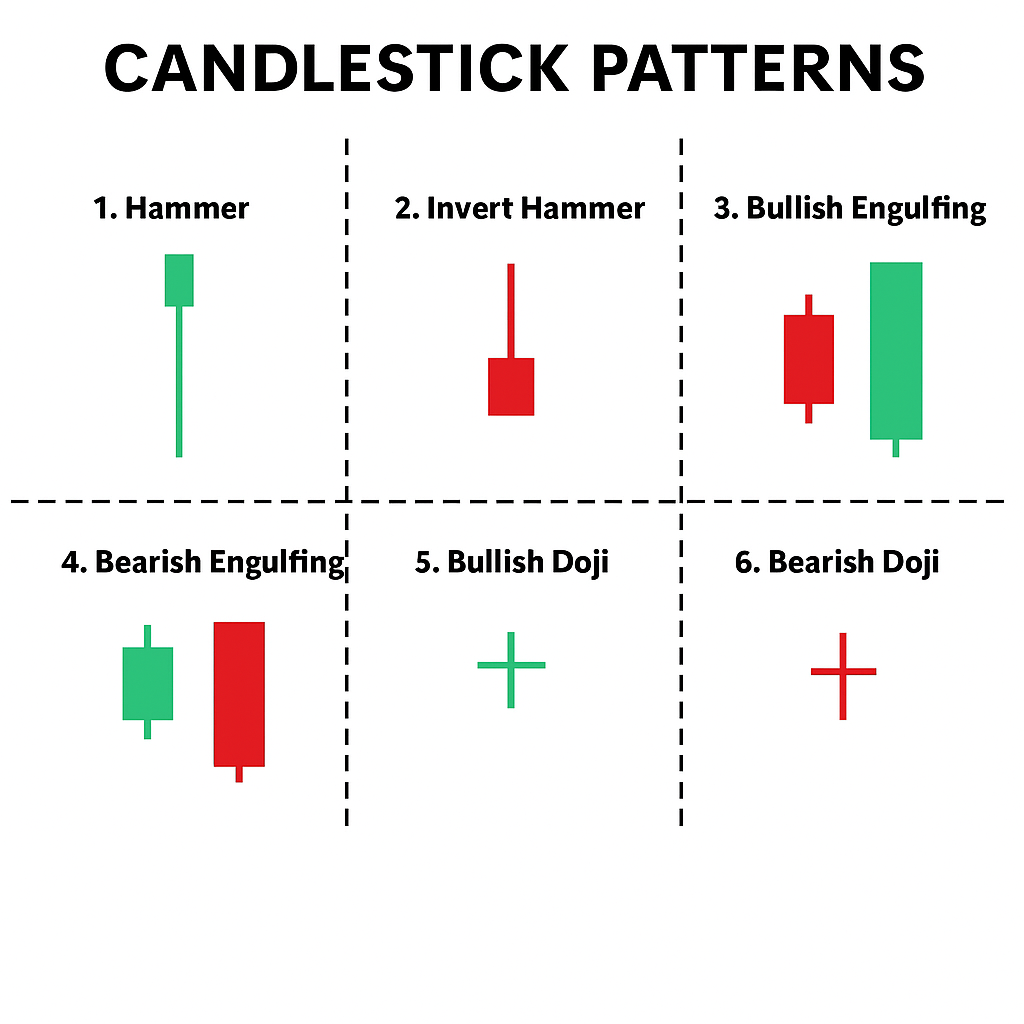 CANDLESTICK PATTERNS

1. Hammer

2. Invert Hammer

3. Bullish Engulfing

4. Bearish Engulfing

5. Bullish Doji

6. Bearish Doji